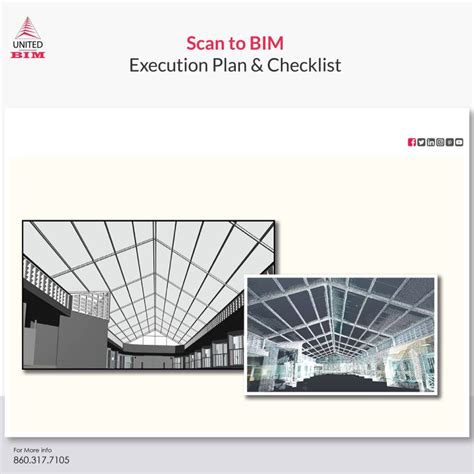 UNITED
BIM

Scan to BIM
Execution Plan & Checklist

For More info
860.317.7105